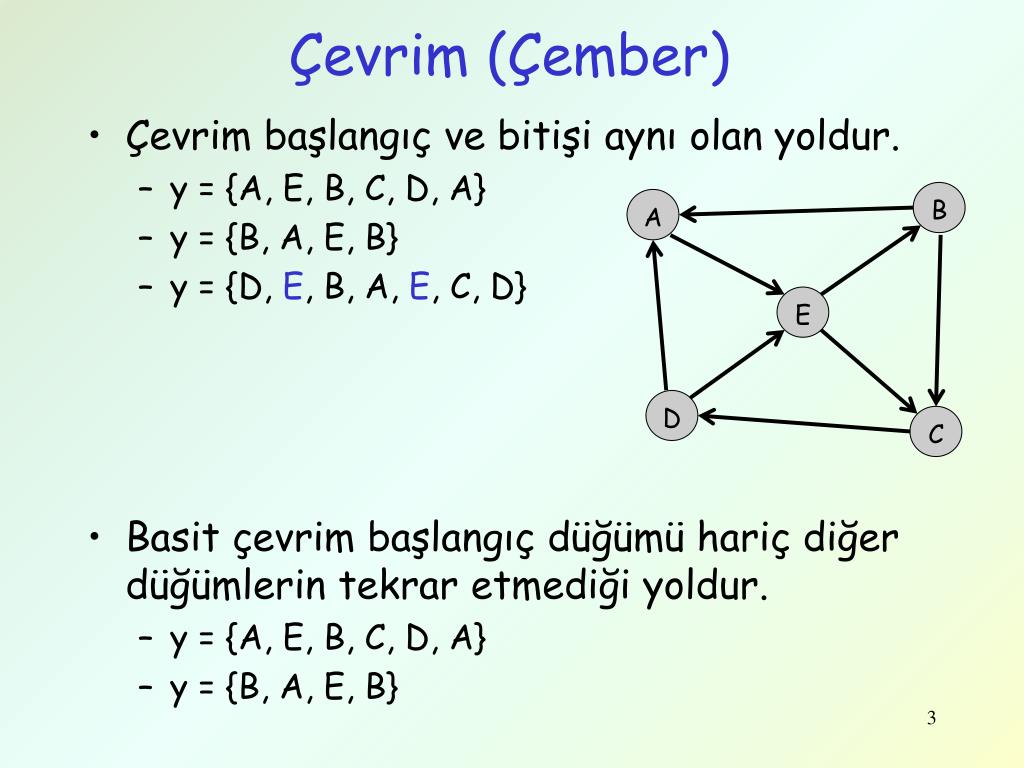 Çevrim (Çember)

• Çevrim başlangıç ve bitişi aynı olan yoldur.
– y = {A, E, B, C, D, A}
– y = {B, A, E, B}
– y = {D, E, B, A, E, C, D}

A
B
E
D
C

• Basit çevrim başlangıç düğümü hariç diğer düğümlerin tekrar etmediği yoldur.
– y = {A, E, B, C, D, A}
– y = {B, A, E, B}

3